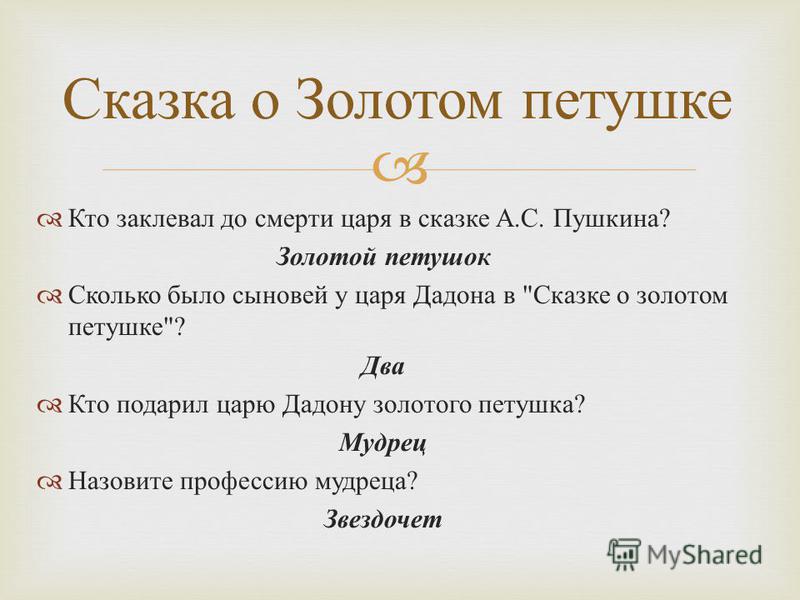 Сказка о Золотом петушке

Кто заклевал до смерти царя в сказке А.С. Пушкина?

Золотой петушок

Сколько было сыновей у царя Дадона в "Сказке о золотом петушке"?

Два

Кто подарил царю Дадону золотого петушка?

Мудрец

Назовите профессию мудреца?

Звездочет

MyShared